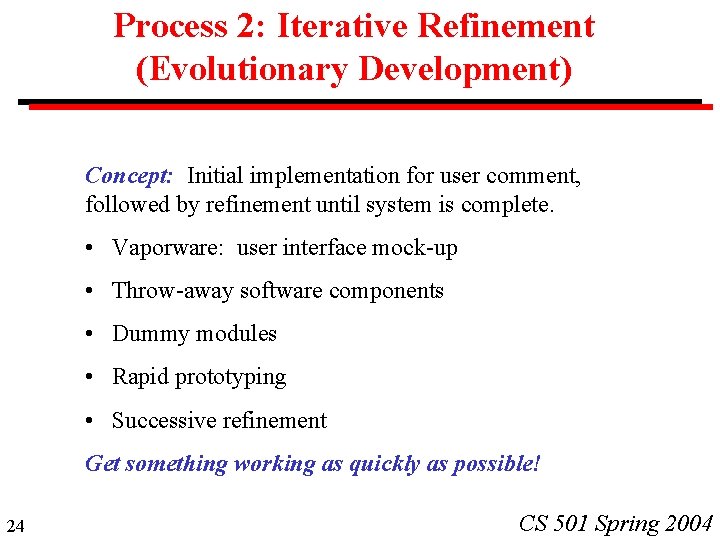 Process 2: Iterative Refinement (Evolutionary Development)

Concept: Initial implementation for user comment, followed by refinement until system is complete.

• Vaporware: user interface mock-up

• Throw-away software components

• Dummy modules

• Rapid prototyping

• Successive refinement

Get something working as quickly as possible!

24

CS 501 Spring 2004